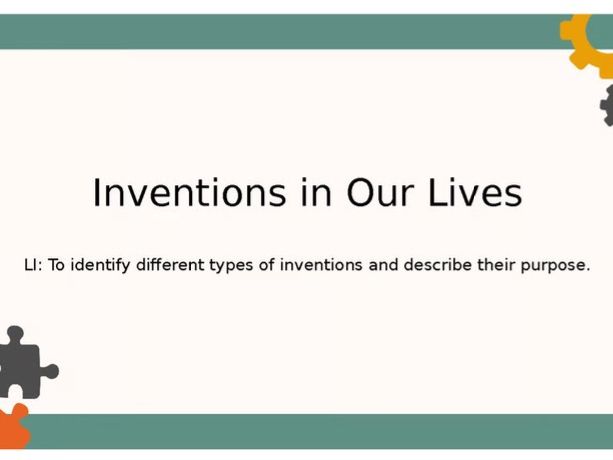 Inventions in Our Lives

LI: To identify different types of inventions and describe their purpose.